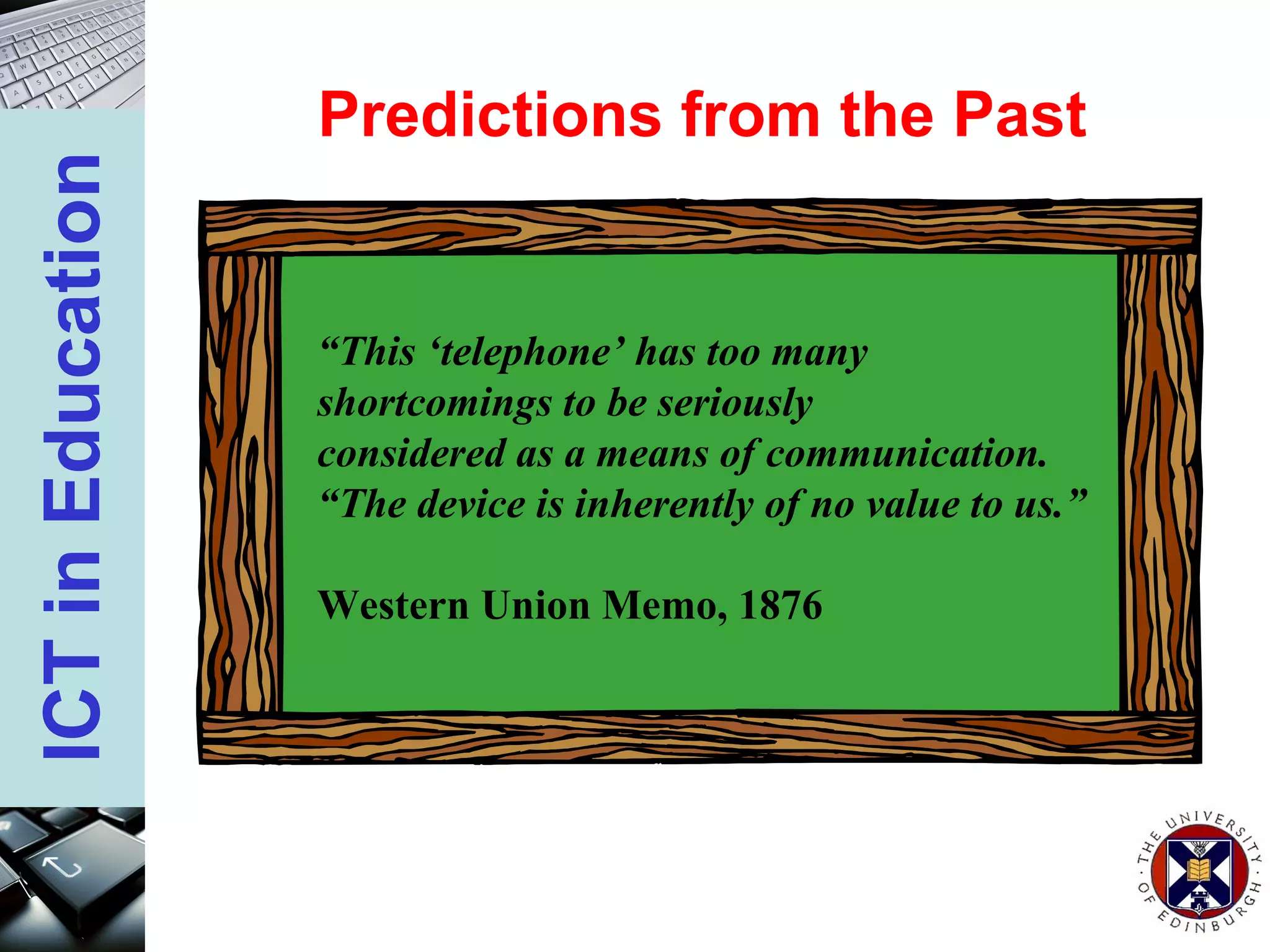 ICT in Education

Predictions from the Past

“This ‘telephone’ has too many shortcomings to be seriously considered as a means of communication. “The device is inherently of no value to us.”

Western Union Memo, 1876

THE UNIVERSITY OF EDINBURGH